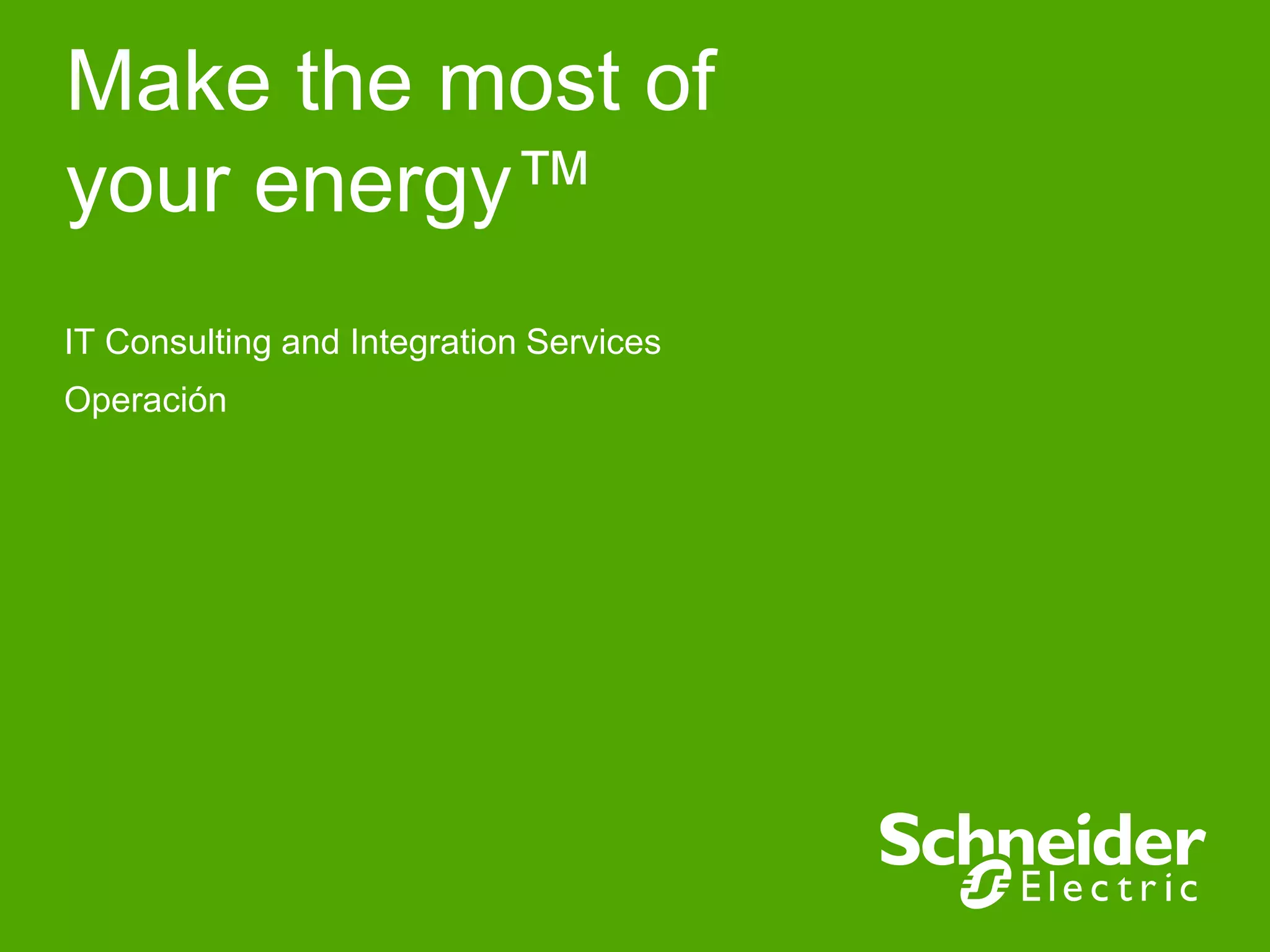 Make the most of your energy™

IT Consulting and Integration Services

Operación

Schneider Electric